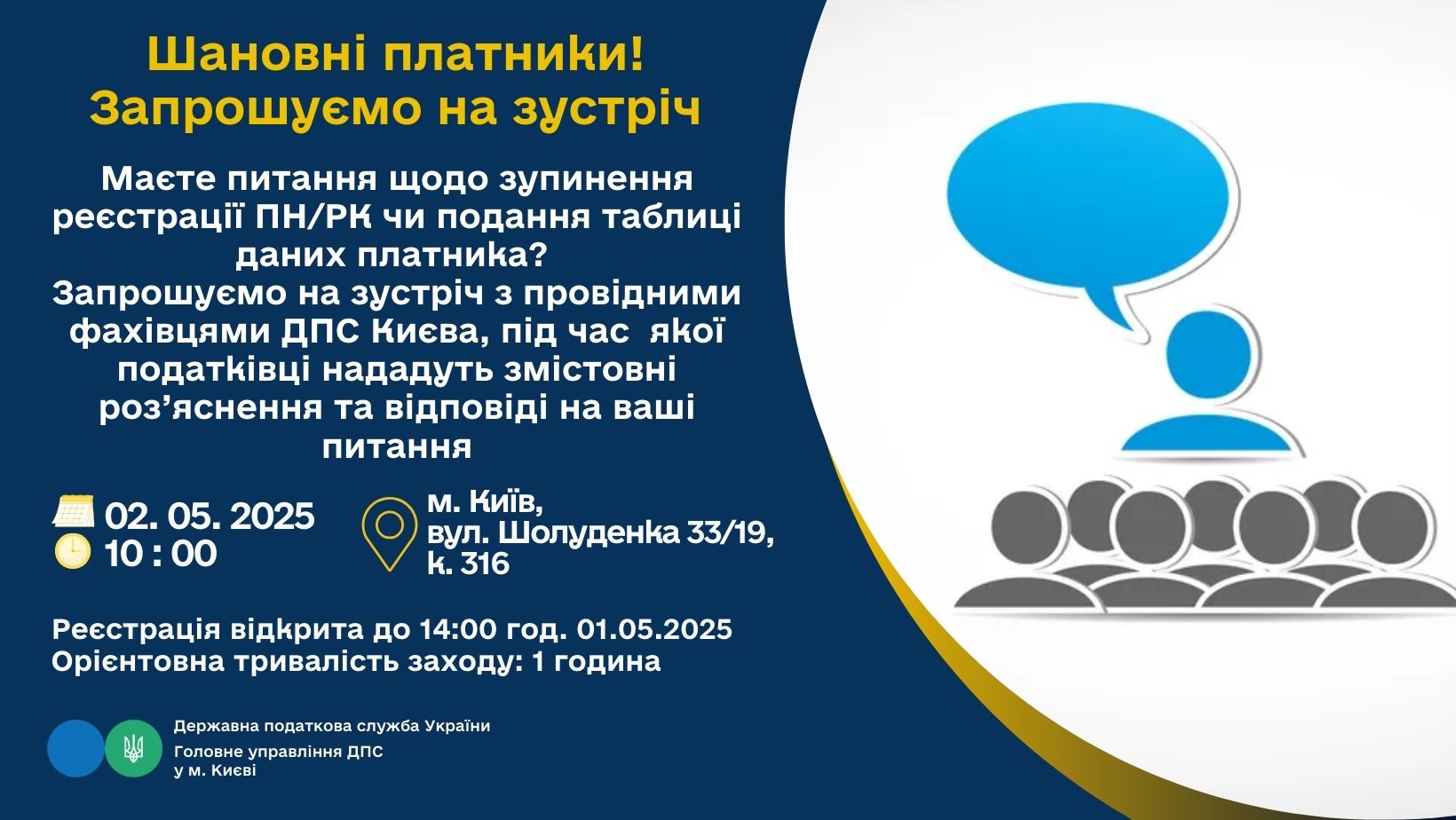 Шановні платники!
Запрошуємо на зустріч

Маєте питання щодо зупинення реєстрації ПН/РК чи подання таблиці даних платника?
Запрошуємо на зустріч з провідними фахівцями ДПС Києва, під час якої податківці нададуть змістовні роз’яснення та відповіді на ваші питання

02. 05. 2025
10 : 00

м. Київ,
вул. Шолуденка 33/19,
к. 316

Реєстрація відкрита до 14:00 год. 01.05.2025
Орієнтовна тривалість заходу: 1 година

Державна податкова служба України
Головне управління ДПС
у м. Києві